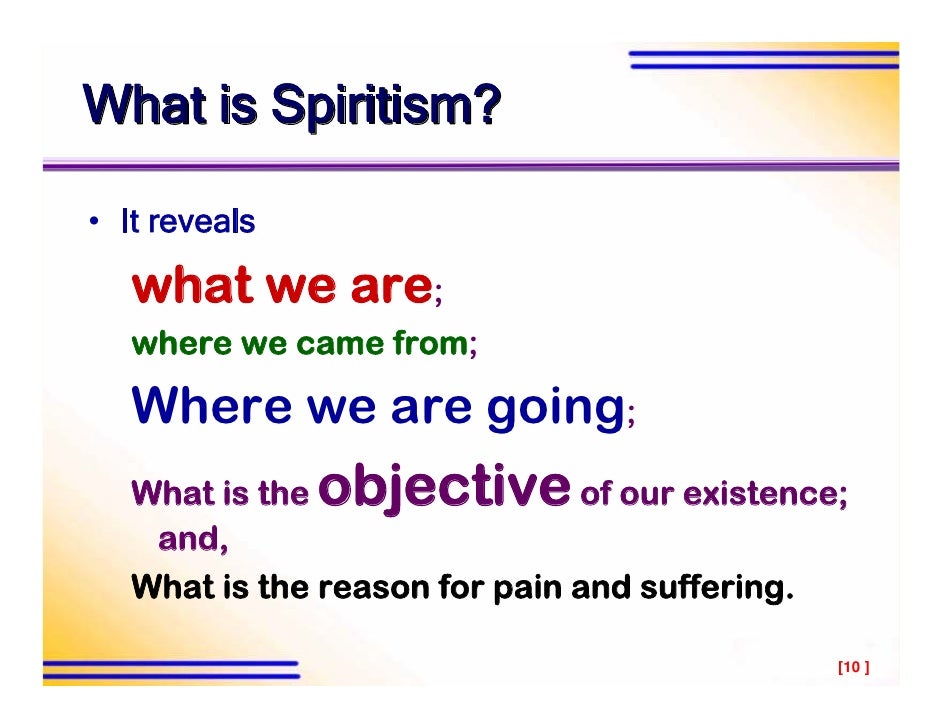 What is Spiritism?

• It reveals

what we are;

where we came from;

Where we are going;

What is the objective of our existence; and,

What is the reason for pain and suffering.

[10 ]